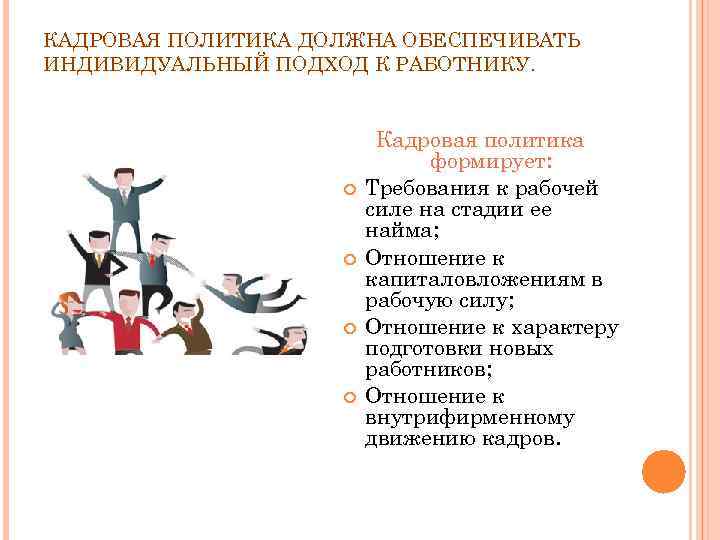 КАДРОВАЯ ПОЛИТИКА ДОЛЖНА ОБЕСПЕЧИВАТЬ ИНДИВИДУАЛЬНЫЙ ПОДХОД К РАБОТНИКУ.

Кадровая политика формирует:

Требования к рабочей силе на стадии ее найма;

Отношение к капиталовложениям в рабочую силу;

Отношение к характеру подготовки новых работников;

Отношение к внутрифирменному движению кадров.